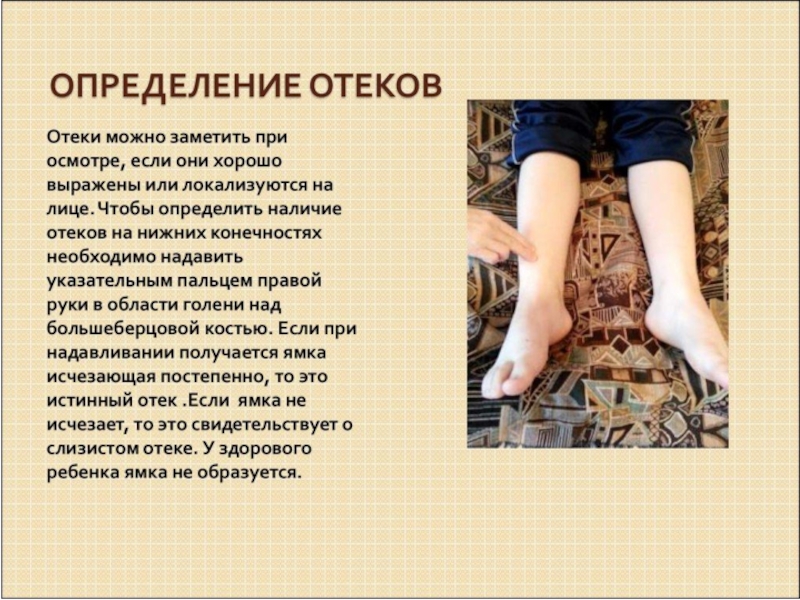 ОПРЕДЕЛЕНИЕ ОТЕКОВ

Отеки можно заметить при осмотре, если они хорошо выражены или локализуются на лице. Чтобы определить наличие отеков на нижних конечностях необходимо надавить указательным пальцем правой руки в области голени над большеберцовой костью. Если при надавливании получается ямка исчезающая постепенно, то это истинный отек .Если ямка не исчезает, то это свидетельствует о слизистом отеке. У здорового ребенка ямка не образуется.